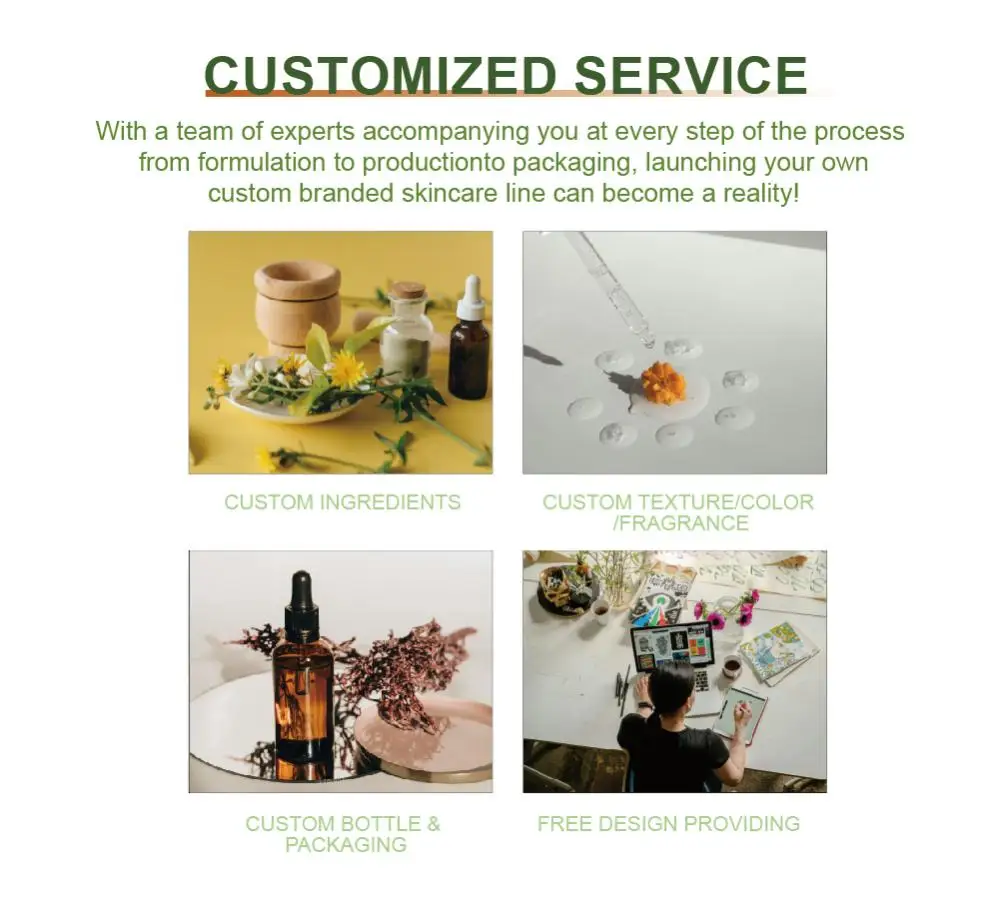 CUSTOMIZED SERVICE

With a team of experts accompanying you at every step of the process from formulation to productionto packaging, launching your own custom branded skincare line can become a reality!

CUSTOM INGREDIENTS

CUSTOM TEXTURE/COLOR /FRAGRANCE

CUSTOM BOTTLE & PACKAGING

FREE DESIGN PROVIDING